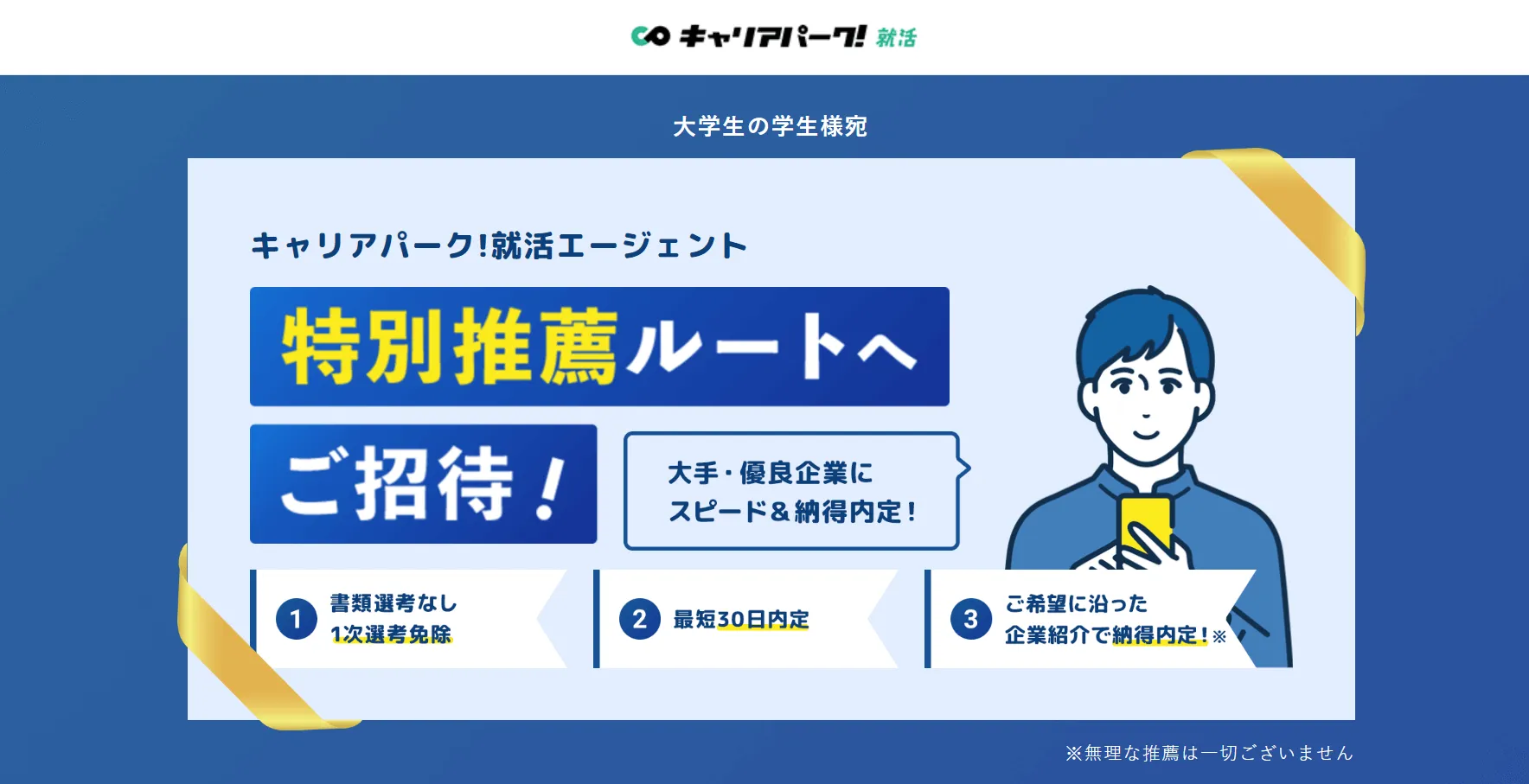 キャリアパーク! 就活

大学生の学生様宛

キャリアパーク!就活エージェント

特別推薦ルートへ

ご招待!

大手・優良企業に
スピード&納得内定!

1 書類選考なし
1次選考免除

2 最短30日内定

3 ご希望に沿った
企業紹介で納得内定!※

※無理な推薦は一切ございません